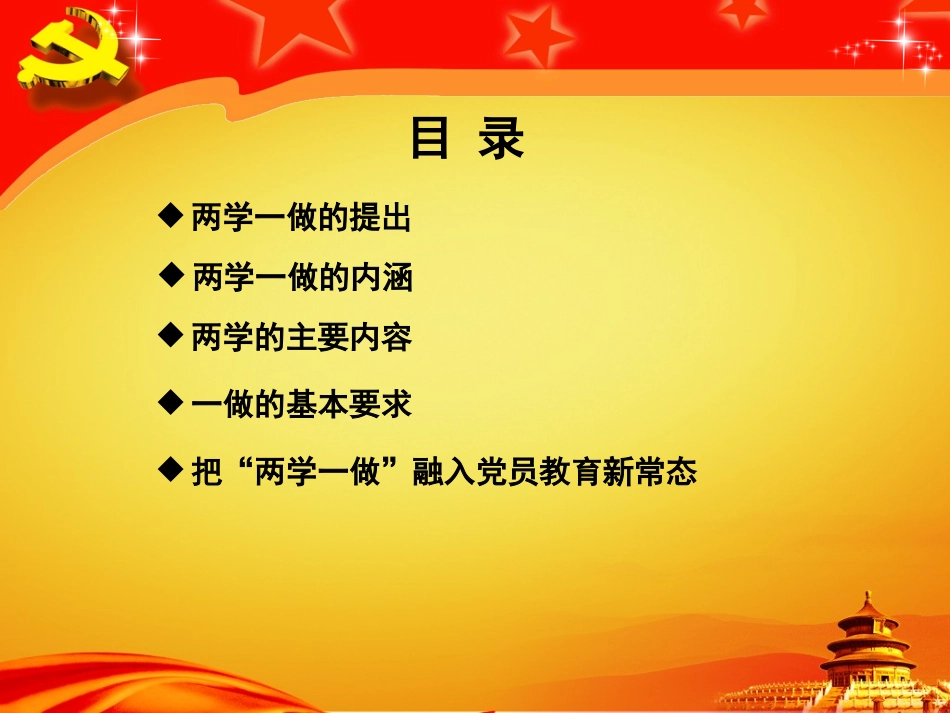 目 录

◆ 两学一做的提出

◆ 两学一做的内涵

◆ 两学的主要内容

◆ 一做的基本要求

◆ 把“两学一做”融入党员教育新常态